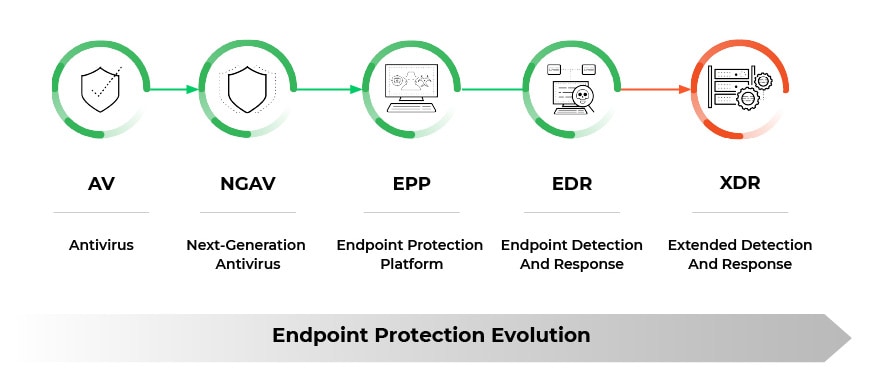 AV

Antivirus

NGAV

Next-Generation Antivirus

EPP

Endpoint Protection Platform

EDR

Endpoint Detection And Response

XDR

Extended Detection And Response

Endpoint Protection Evolution